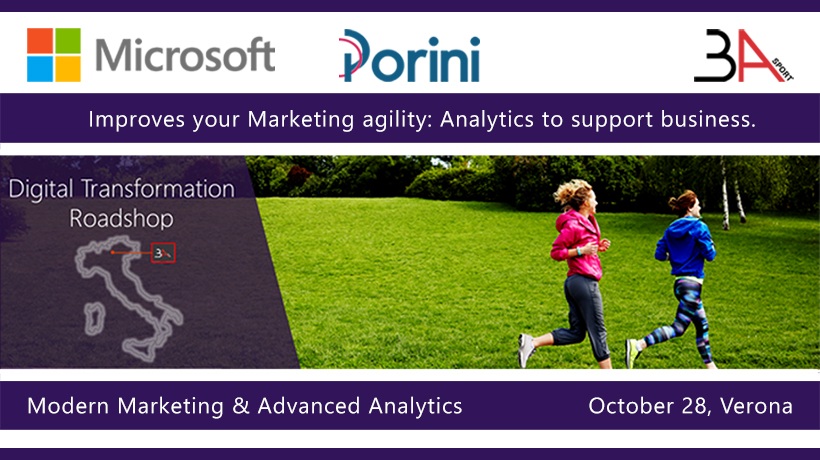 Microsoft

Porini

3A SPORT

Improves your Marketing agility: Analytics to support business.

Digital Transformation Roadshop

3A

Modern Marketing & Advanced Analytics

October 28, Verona